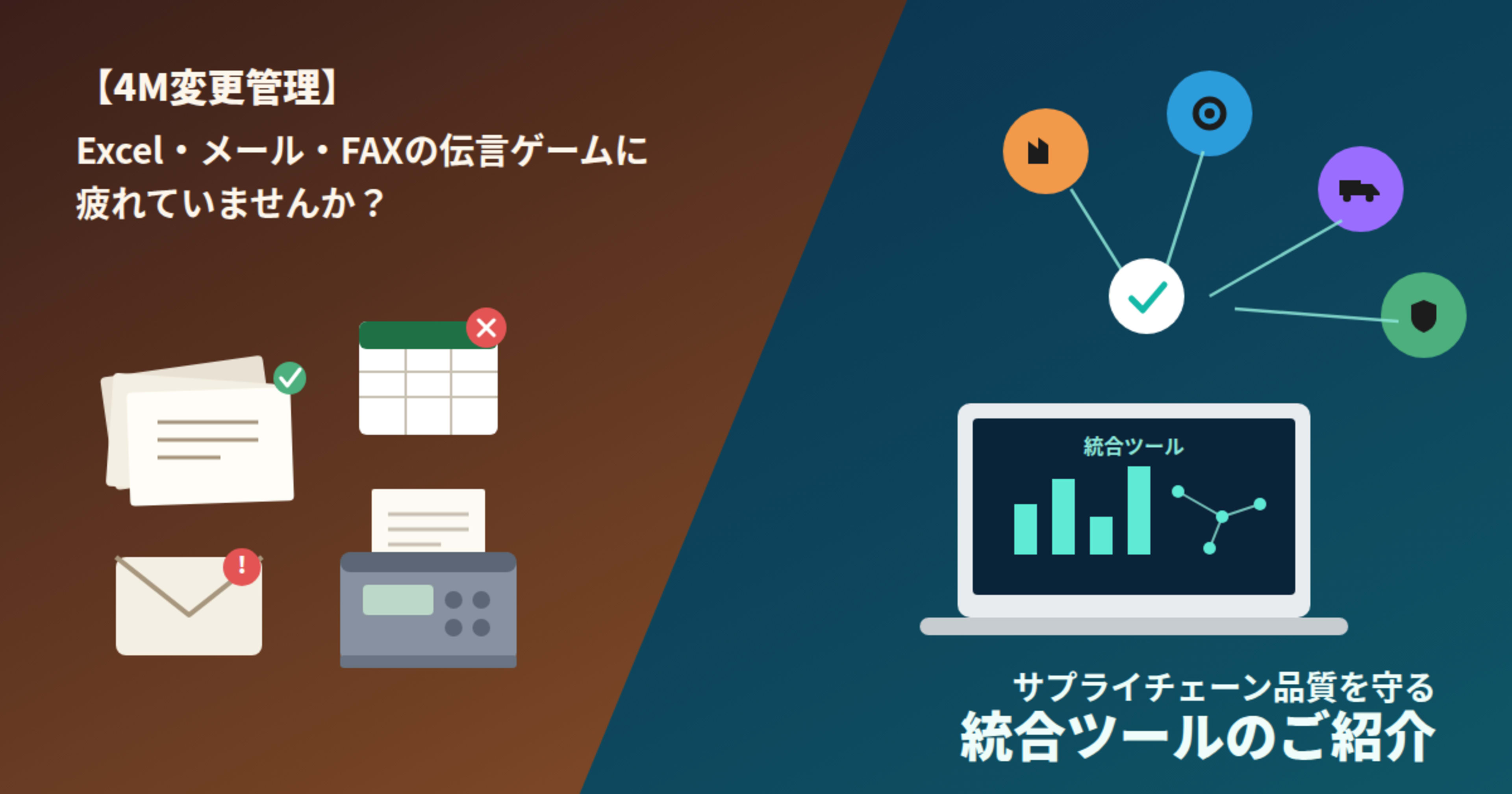 【4M変更管理】

Excel・メール・FAXの伝言ゲームに疲れていませんか？

統合ツール

サプライチェーン品質を守る
統合ツールのご紹介